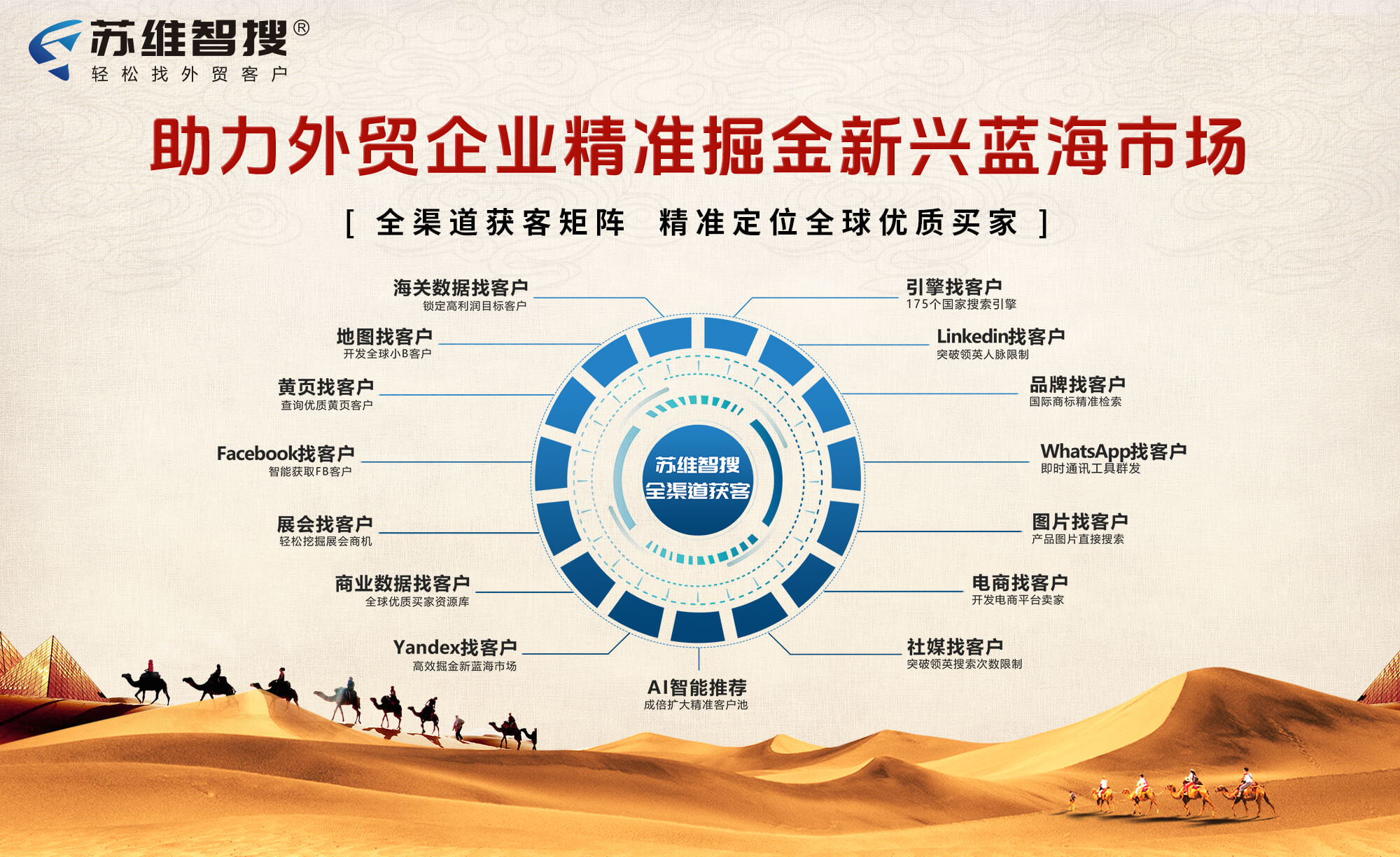 苏维智搜®
轻松找外贸客户

助力外贸企业精准掘金新兴蓝海市场

[ 全渠道获客矩阵 精准定位全球优质买家 ]

海关数据找客户
锁定高利润目标客户

地图找客户
开发全球小B客户

黄页找客户
查询优质黄页客户

Facebook找客户
智能获取FB客户

展会找客户
轻松挖掘展会商机

商业数据找客户
全球优质买家资源库

Yandex找客户
高效掘金新蓝海市场

苏维智搜
全渠道获客

AI智能推荐
成倍扩大精准客户池

引擎找客户
175个国家搜索引擎

Linkedin找客户
突破领英人脉限制

品牌找客户
国际商标精准检索

WhatsApp找客户
即时通讯工具群发

图片找客户
产品图片直接搜索

电商找客户
开发电商平台卖家

社媒找客户
突破领英搜索次数限制